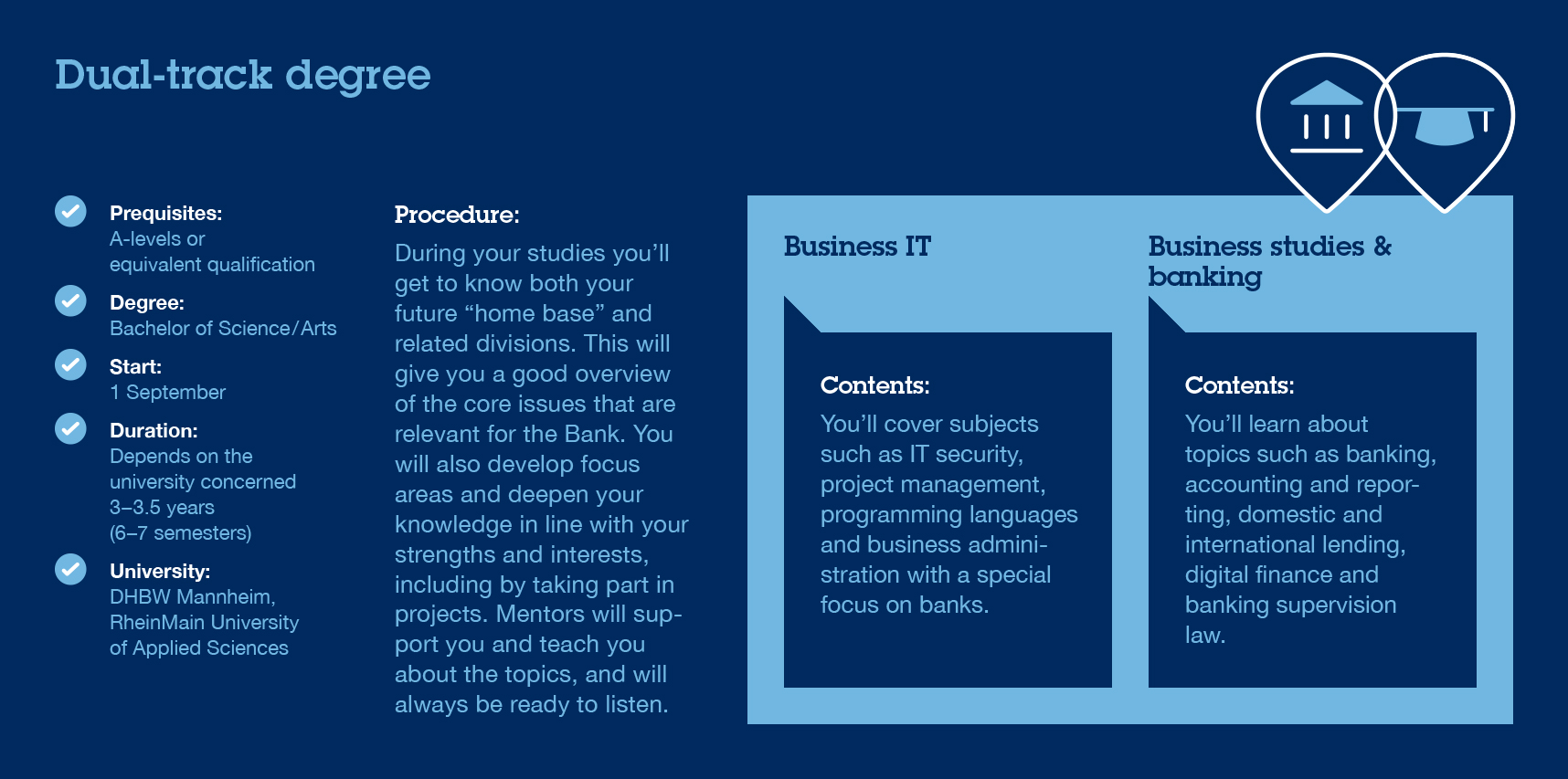 Dual-track degree

Prequisites:
A-levels or equivalent qualification

Degree:
Bachelor of Science/Arts

Start:
1 September

Duration:
Depends on the university concerned
3–3.5 years
(6–7 semesters)

University:
DHBW Mannheim, RheinMain University of Applied Sciences

Procedure:
During your studies you'll get to know both your future "home base" and related divisions. This will give you a good overview of the core issues that are relevant for the Bank. You will also develop focus areas and deepen your knowledge in line with your strengths and interests, including by taking part in projects. Mentors will support you and teach you about the topics, and will always be ready to listen.

Business IT

Contents:
You'll cover subjects such as IT security, project management, programming languages and business administration with a special focus on banks.

Business studies & banking

Contents:
You'll learn about topics such as banking, accounting and reporting, domestic and international lending, digital finance and banking supervision law.